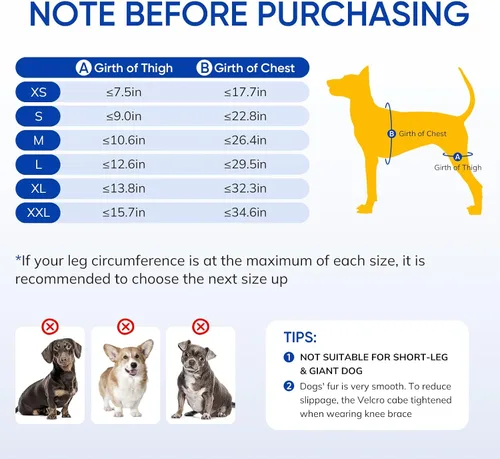 NOTE BEFORE PURCHASING

| | A Girth of Thigh | B Girth of Chest |
|---|---|---|
| XS | ≤7.5in | ≤17.7in |
| S | ≤9.0in | ≤22.8in |
| M | ≤10.6in | ≤26.4in |
| L | ≤12.6in | ≤29.5in |
| XL | ≤13.8in | ≤32.3in |
| XXL | ≤15.7in | ≤34.6in |

B Girth of Chest

A Girth of Thigh

*If your leg circumference is at the maximum of each size, it is recommended to choose the next size up

TIPS:

1 NOT SUITABLE FOR SHORT-LEG & GIANT DOG

2 Dogs' fur is very smooth. To reduce slippage, the Velcro cabe tightened when wearing knee brace